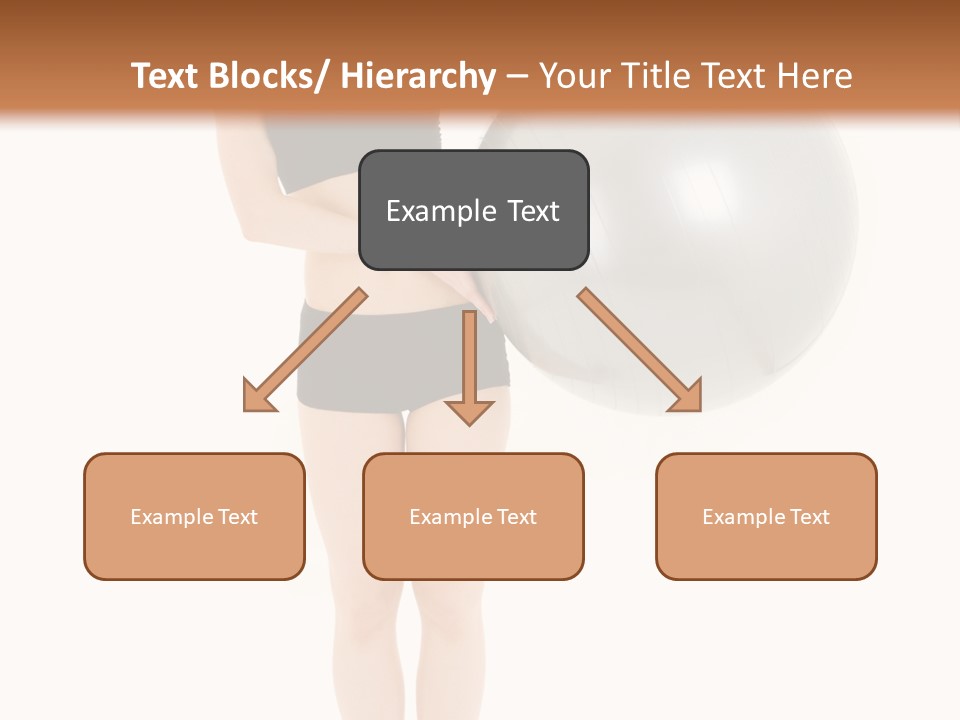 Text Blocks/ Hierarchy – Your Title Text Here

Example Text

Example Text

Example Text

Example Text